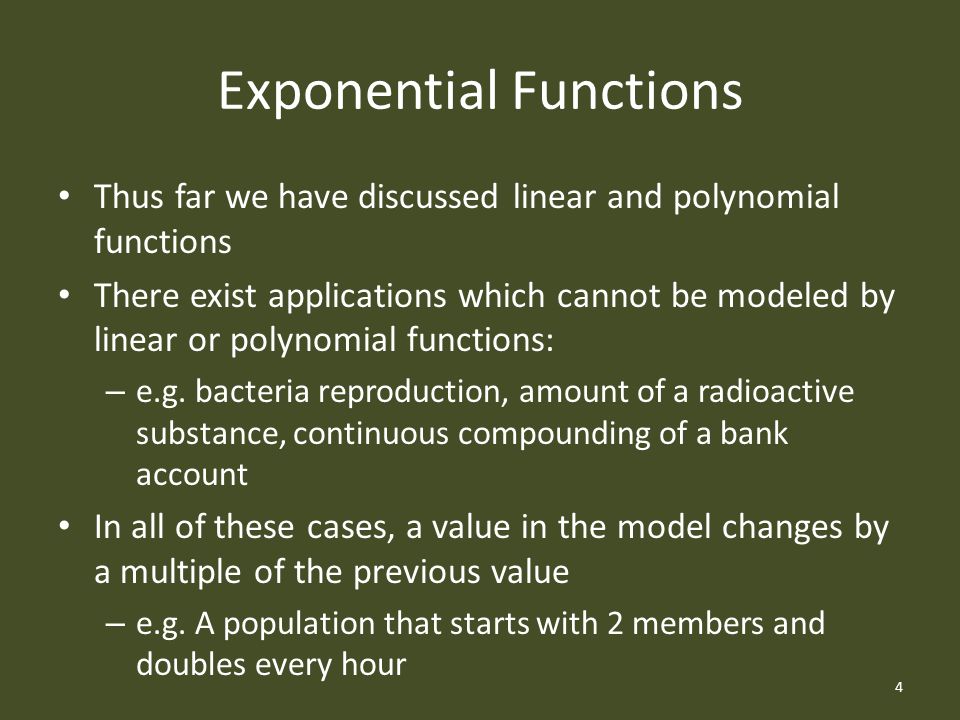 Exponential Functions

• Thus far we have discussed linear and polynomial functions

• There exist applications which cannot be modeled by linear or polynomial functions:

– e.g. bacteria reproduction, amount of a radioactive substance, continuous compounding of a bank account

• In all of these cases, a value in the model changes by a multiple of the previous value

– e.g. A population that starts with 2 members and doubles every hour

4